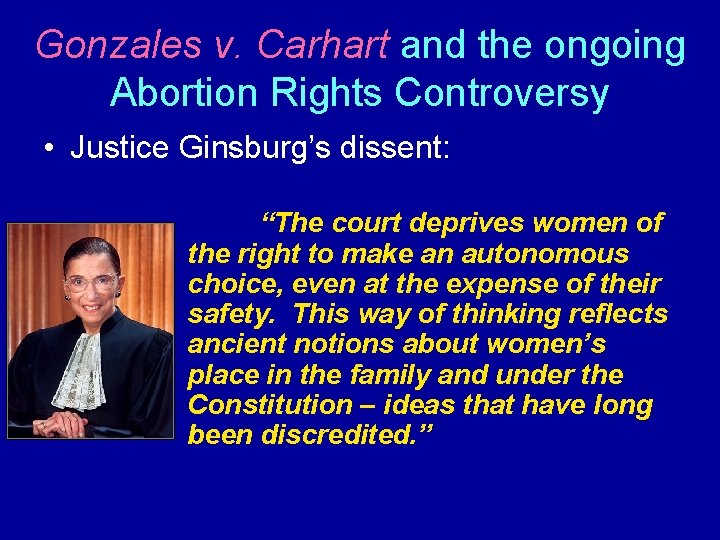 Gonzales v. Carhart and the ongoing Abortion Rights Controversy

• Justice Ginsburg's dissent:

"The court deprives women of the right to make an autonomous choice, even at the expense of their safety. This way of thinking reflects ancient notions about women's place in the family and under the Constitution – ideas that have long been discredited."